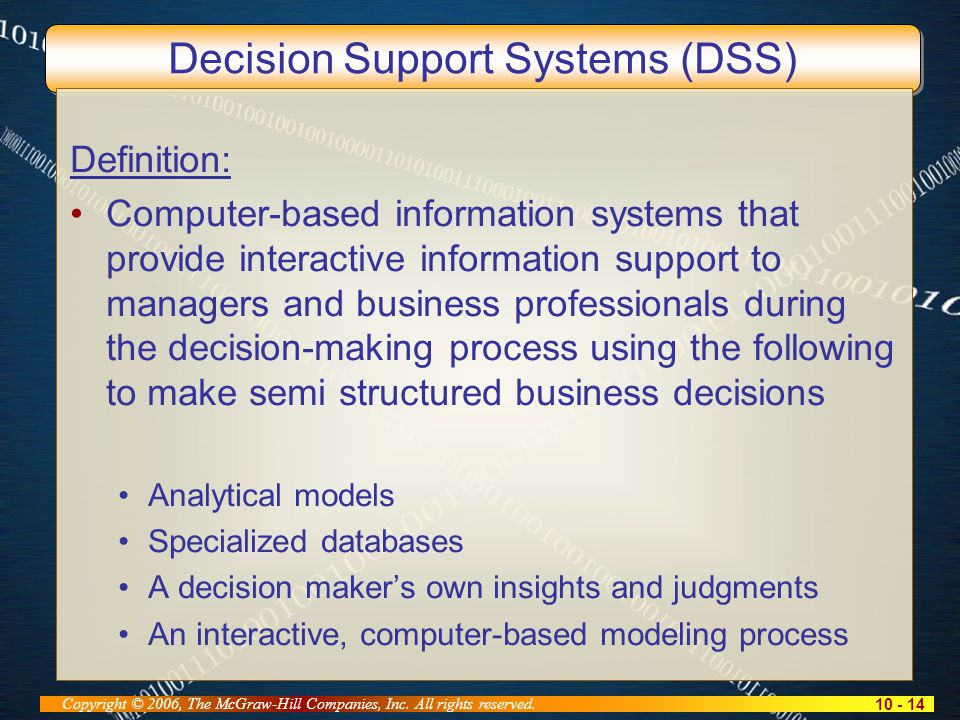 Decision Support Systems (DSS)

Definition:

• Computer-based information systems that provide interactive information support to managers and business professionals during the decision-making process using the following to make semi structured business decisions

• Analytical models
• Specialized databases
• A decision maker's own insights and judgments
• An interactive, computer-based modeling process

Copyright © 2006, The McGraw-Hill Companies, Inc. All rights reserved.

10 - 14